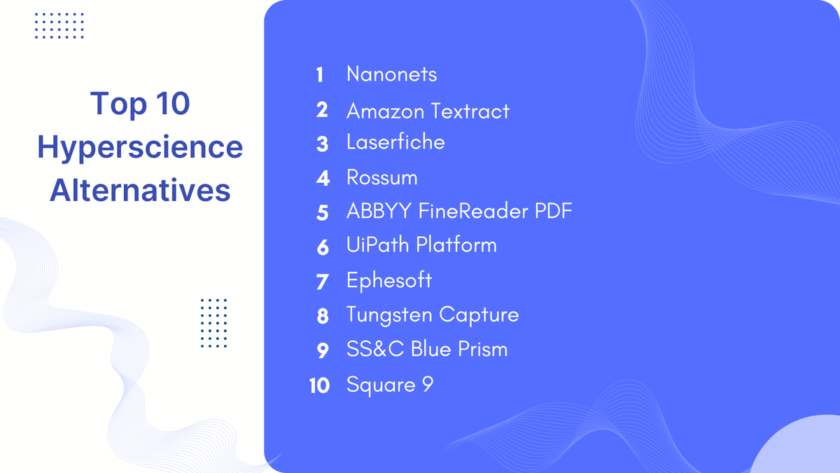 Top 10 Hyperscience Alternatives

1 Nanonets
2 Amazon Textract
3 Laserfiche
4 Rossum
5 ABBYY FineReader PDF
6 UiPath Platform
7 Ephesoft
8 Tungsten Capture
9 SS&C Blue Prism
10 Square 9